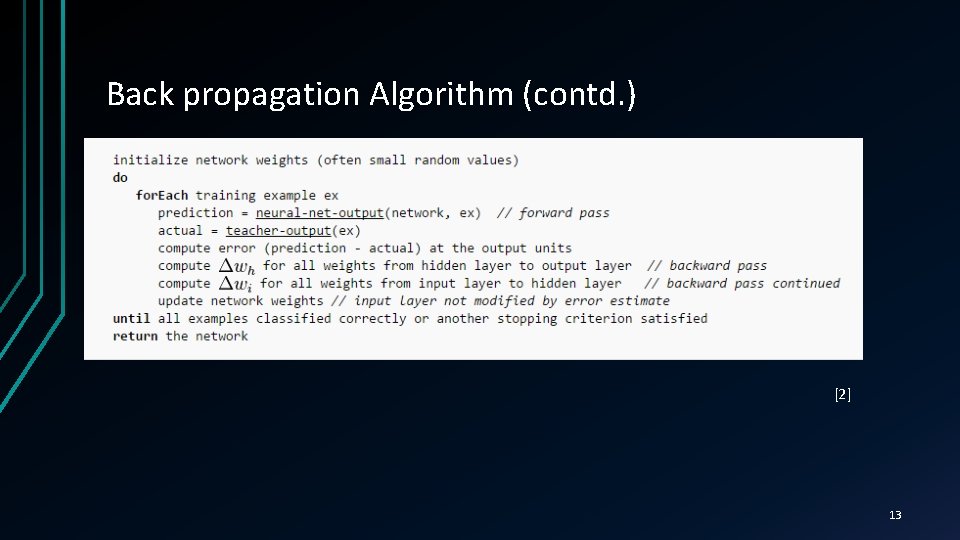 Back propagation Algorithm (contd.)

initialize network weights (often small random values)
do
forEach training example ex
prediction = neural-net-output(network, ex) // forward pass
actual = teacher-output(ex)
compute error (prediction - actual) at the output units
compute $\Delta w_h$ for all weights from hidden layer to output layer // backward pass
compute $\Delta w_i$ for all weights from input layer to hidden layer // backward pass continued
update network weights // input layer not modified by error estimate
until all examples classified correctly or another stopping criterion satisfied
return the network

[2]

13